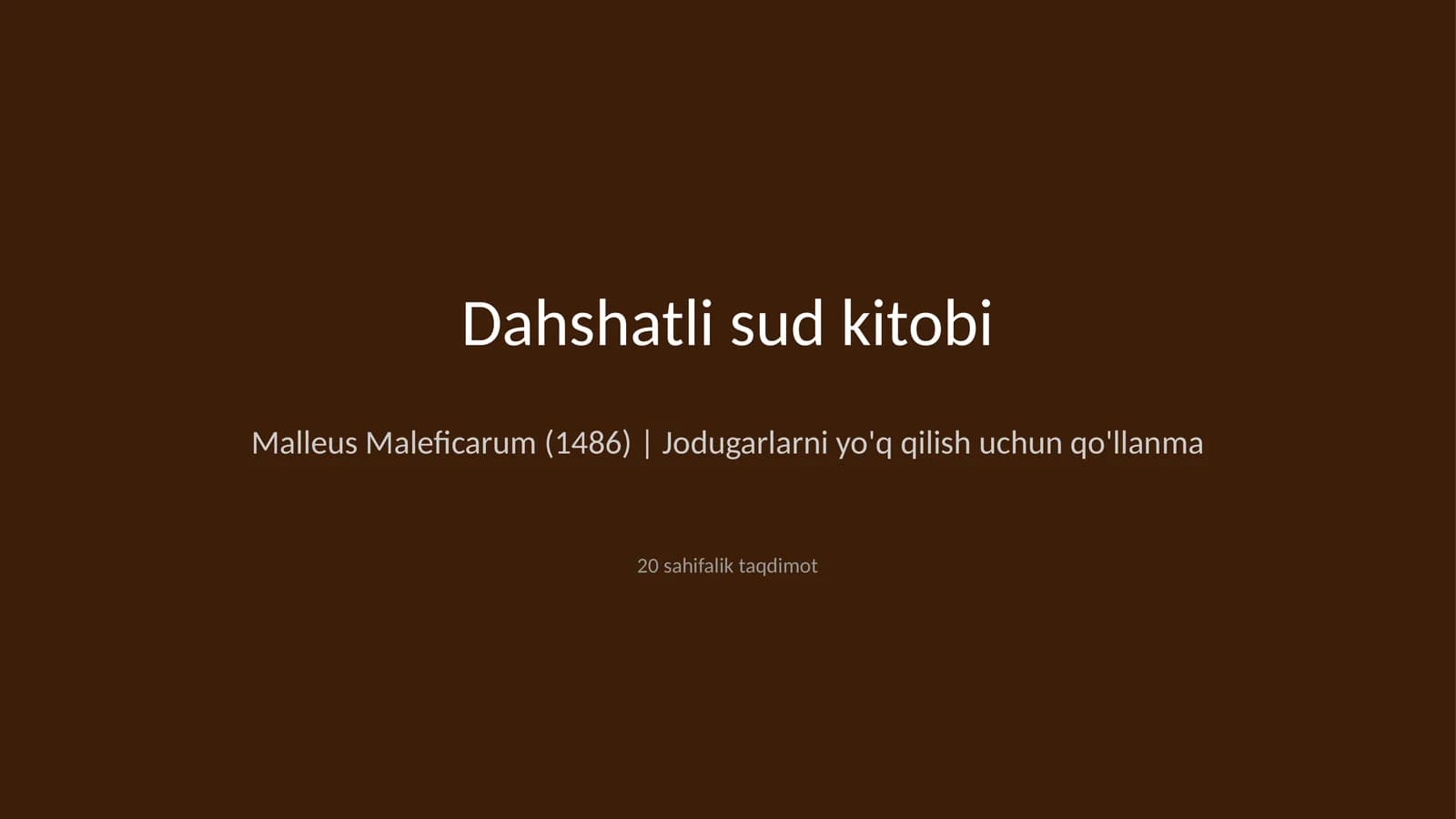 Dahshatli sud kitobi

Malleus Maleficarum (1486) | Jodugarlarni yo'q qilish uchun qo'llanma

20 sahifalik taqdimot